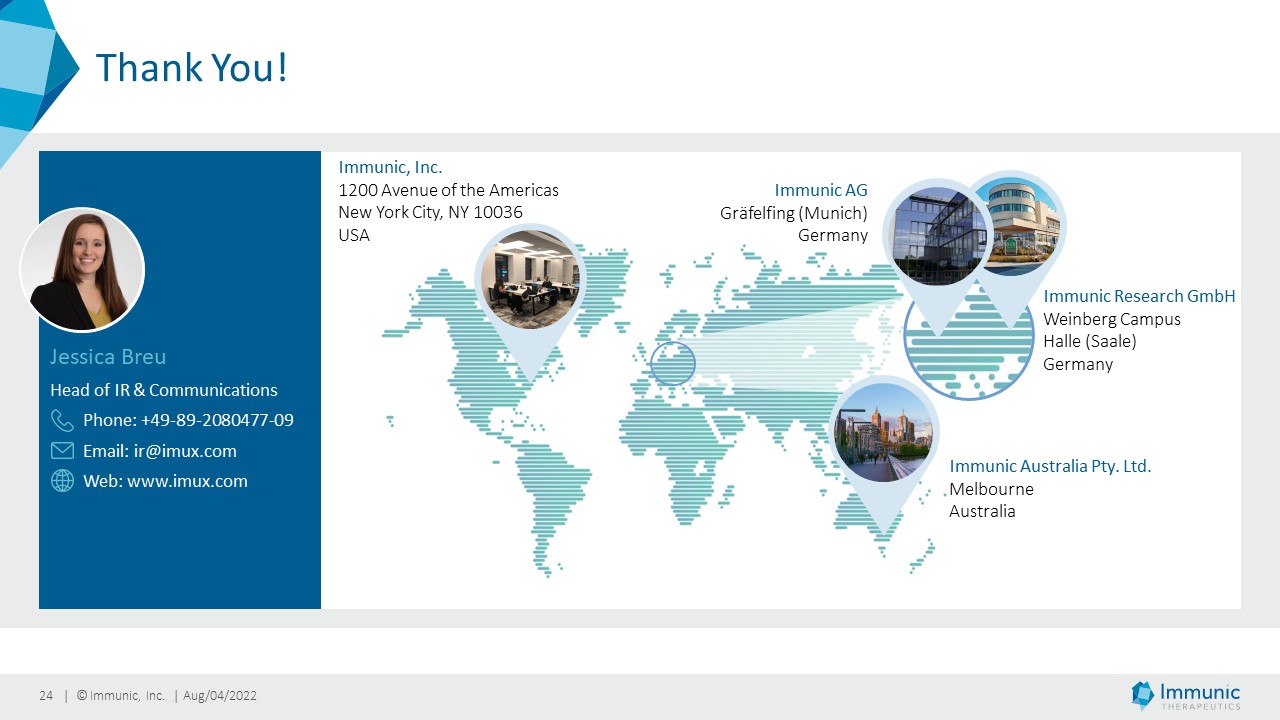 Thank You!

Jessica Breu

Head of IR & Communications

Phone: +49-89-2080477-09

Email: ir@imux.com

Web: www.imux.com

Immunic, Inc.
1200 Avenue of the Americas
New York City, NY 10036
USA

Immunic AG
Gräfelfing (Munich)
Germany

Immunic Research GmbH
Weinberg Campus
Halle (Saale)
Germany

Immunic Australia Pty. Ltd.
Melbourne
Australia

24 | © Immunic, Inc. | Aug/04/2022

Immunic
THERAPEUTICS